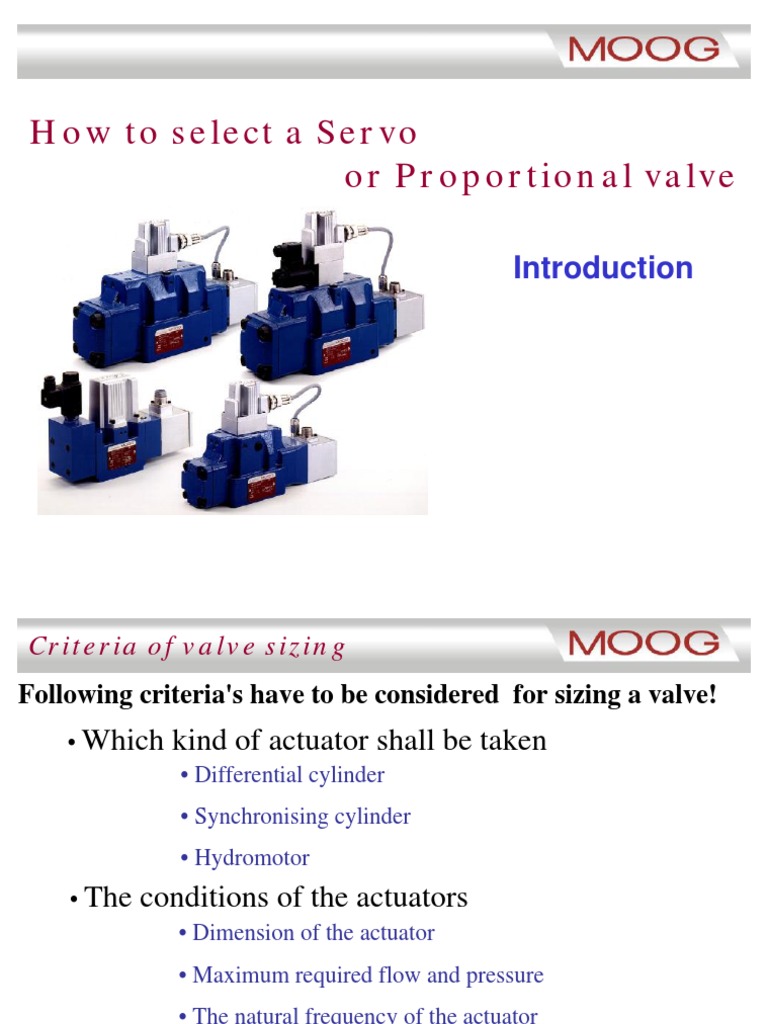 MOOG

How to select a Servo
or Proportional valve

Introduction

Criteria of valve sizing

MOOG

Following criteria's have to be considered for sizing a valve!

• Which kind of actuator shall be taken

• Differential cylinder

• Synchronising cylinder

• Hydromotor

• The conditions of the actuators

• Dimension of the actuator

• Maximum required flow and pressure

• The natural frequency of the actuator